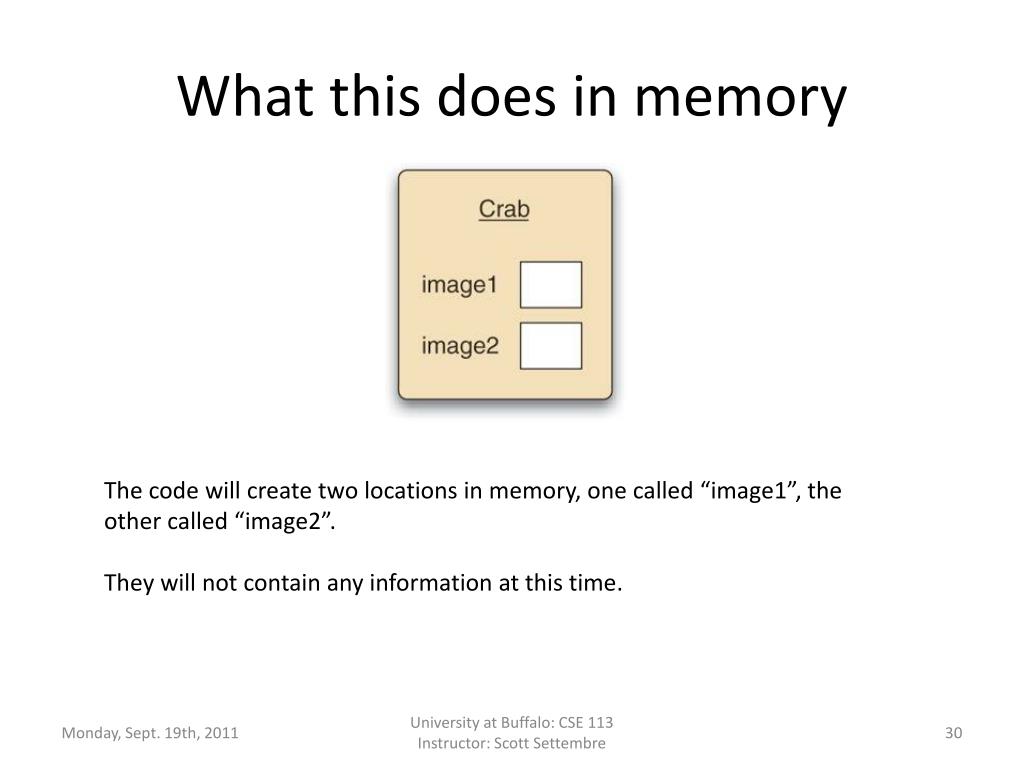 What this does in memory

Crab

image1

image2

The code will create two locations in memory, one called “image1”, the other called “image2”.

They will not contain any information at this time.

Monday, Sept. 19th, 2011

University at Buffalo: CSE 113
Instructor: Scott Settembre

30